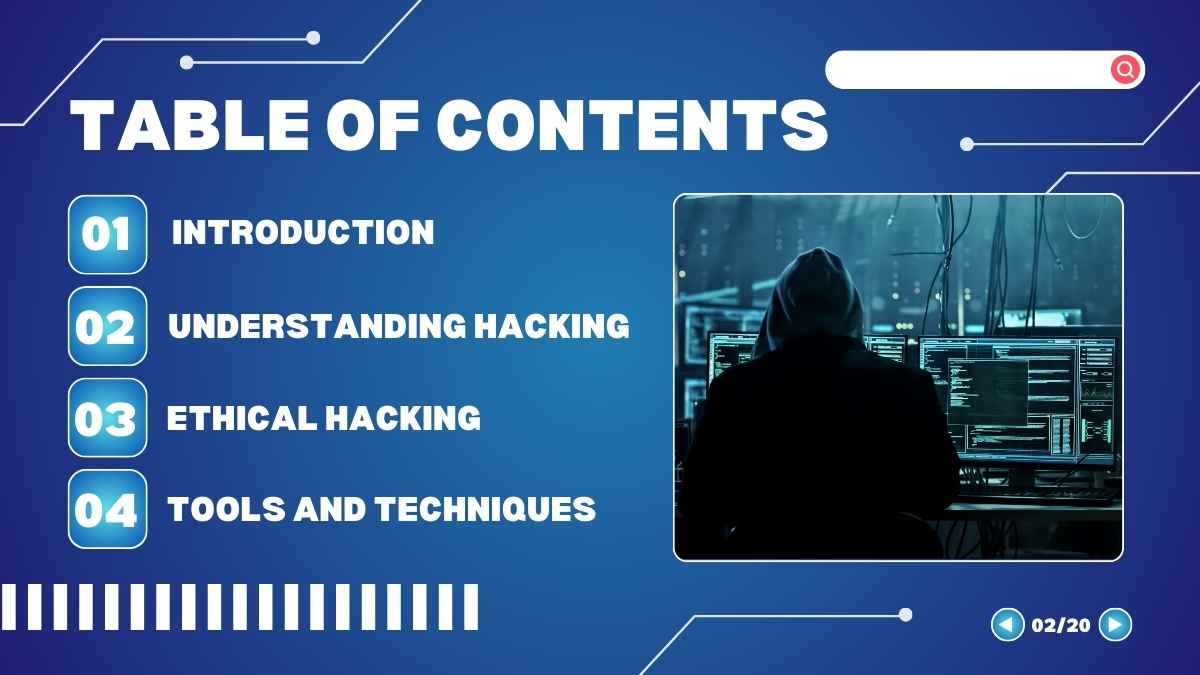 TABLE OF CONTENTS

01 INTRODUCTION

02 UNDERSTANDING HACKING

03 ETHICAL HACKING

04 TOOLS AND TECHNIQUES

02/20